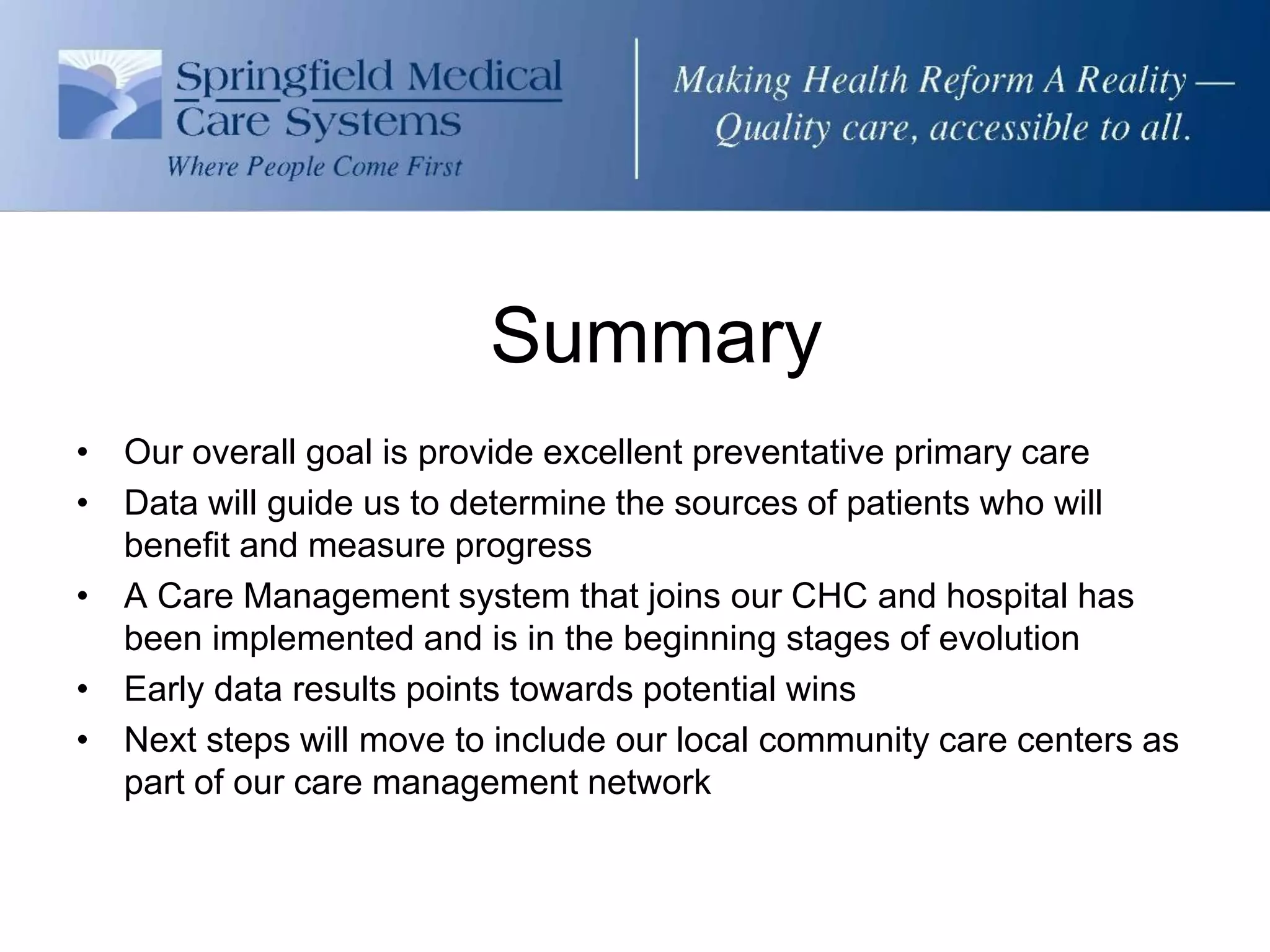 Springfield Medical Care Systems
Where People Come First

Making Health Reform A Reality — Quality care, accessible to all.

Summary

• Our overall goal is provide excellent preventative primary care
• Data will guide us to determine the sources of patients who will benefit and measure progress
• A Care Management system that joins our CHC and hospital has been implemented and is in the beginning stages of evolution
• Early data results points towards potential wins
• Next steps will move to include our local community care centers as part of our care management network